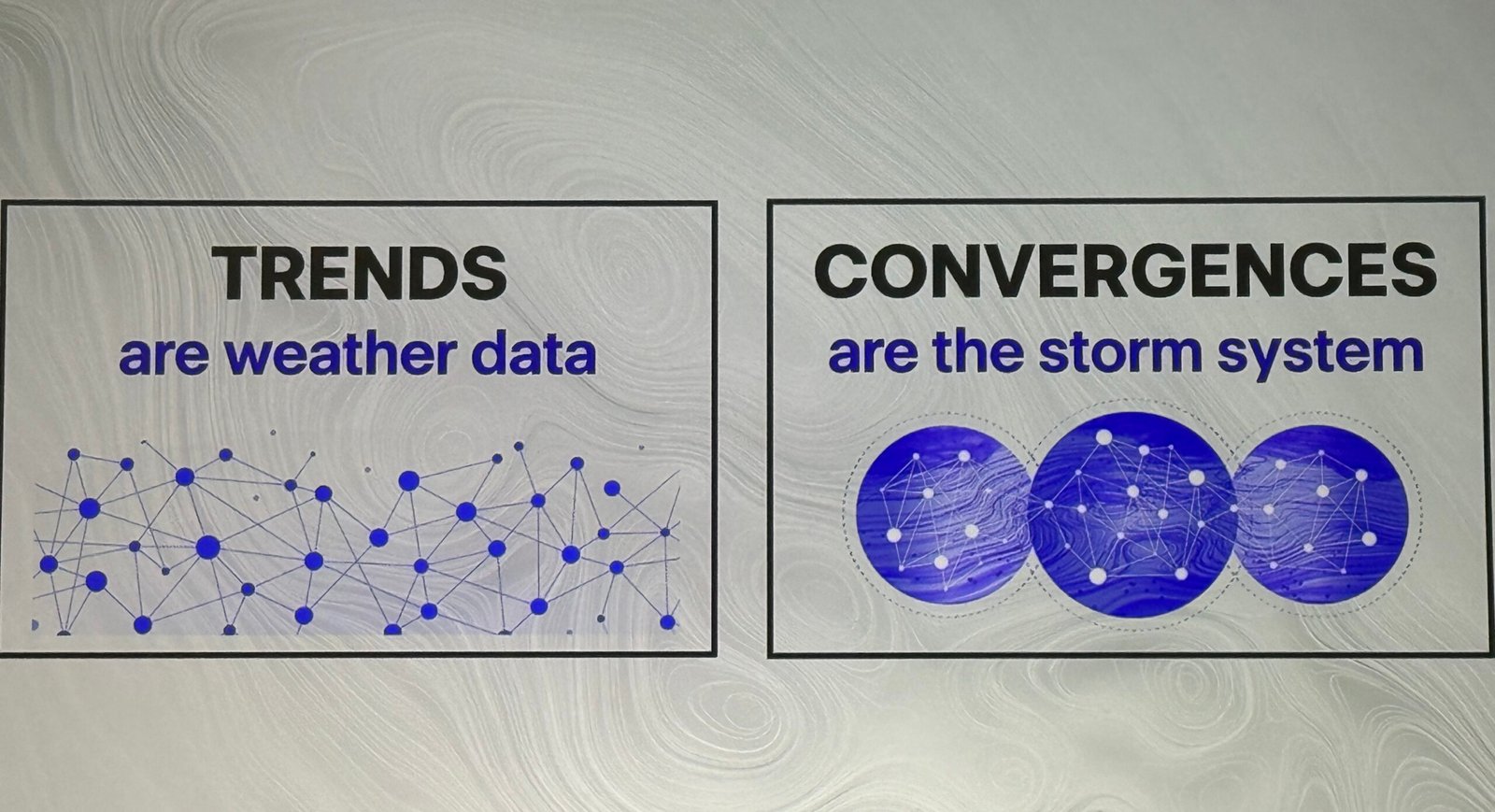 TRENDS
are weather data

CONVERGENCES
are the storm system